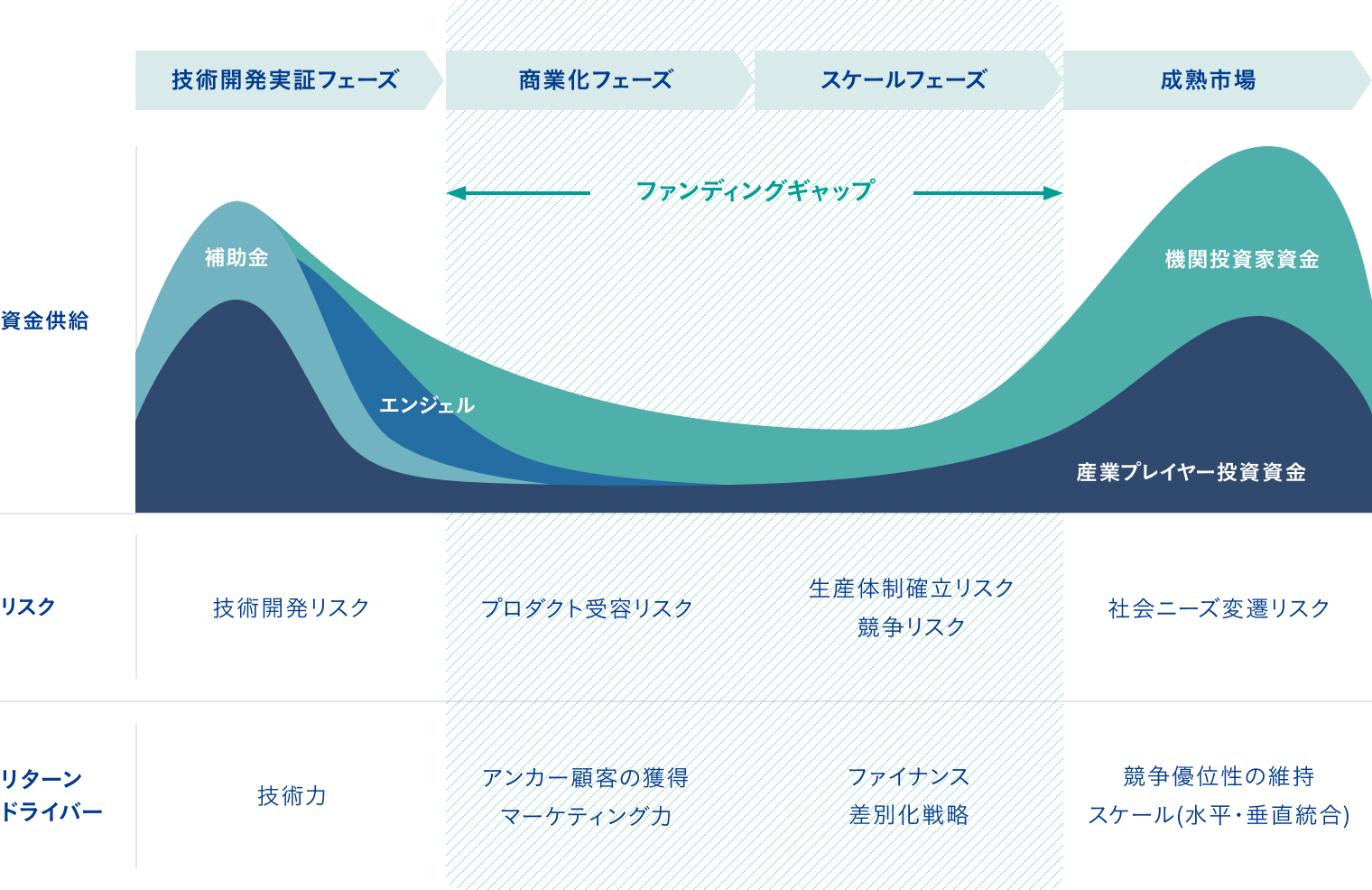 技術開発実証フェーズ
商業化フェーズ
スケールフェーズ
成熟市場

ファンディングギャップ

資金供給
補助金
エンジェル
機関投資家資金
産業プレイヤー投資資金

リスク
技術開発リスク
プロダクト受容リスク
生産体制確立リスク
競争リスク
社会ニーズ変遷リスク

リターンドライバー
技術力
アンカー顧客の獲得
マーケティング力
ファイナンス
差別化戦略
競争優位性の維持
スケール(水平・垂直統合)